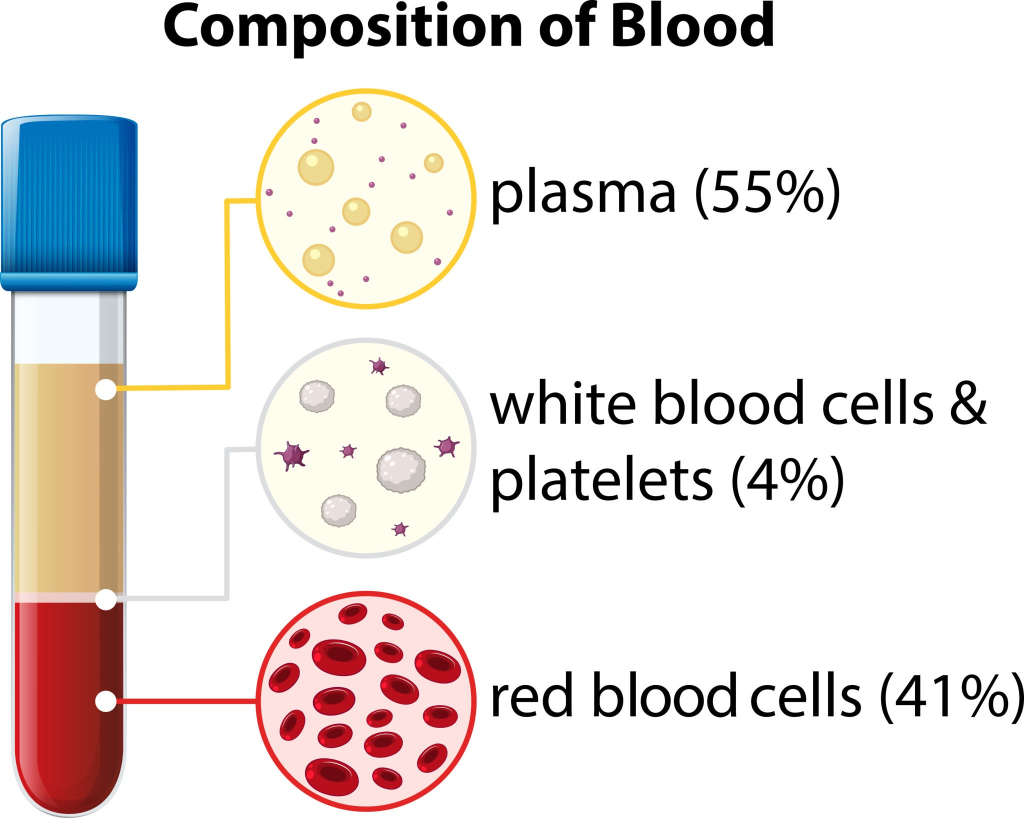 Composition of Blood

plasma (55%)

white blood cells & platelets (4%)

red blood cells (41%)